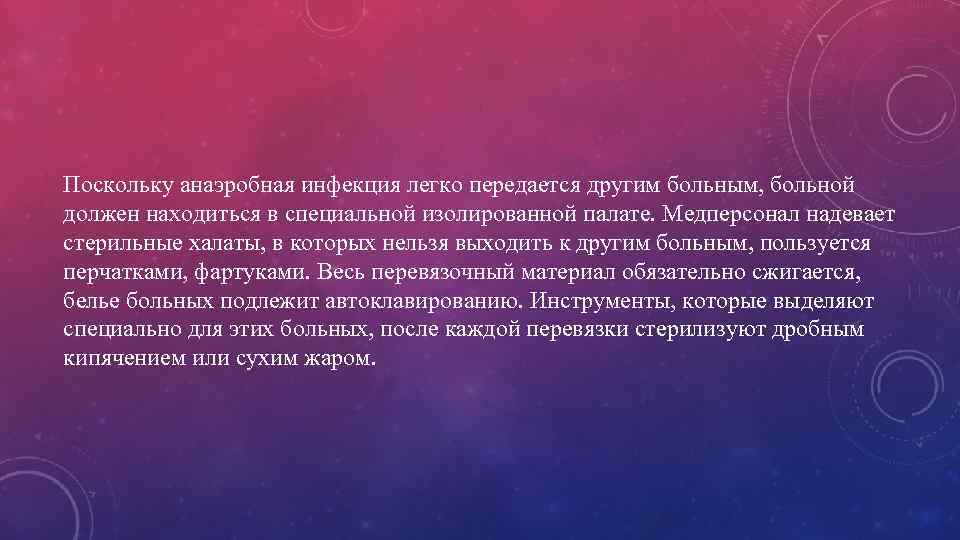 Поскольку анаэробная инфекция легко передается другим больным, больной должен находиться в специальной изолированной палате. Медперсонал надевает стерильные халаты, в которых нельзя выходить к другим больным, пользуется перчатками, фартуками. Весь перевязочный материал обязательно сжигается, белье больных подлежит автоклавированию. Инструменты, которые выделяют специально для этих больных, после каждой перевязки стерилизуют дробным кипячением или сухим жаром.